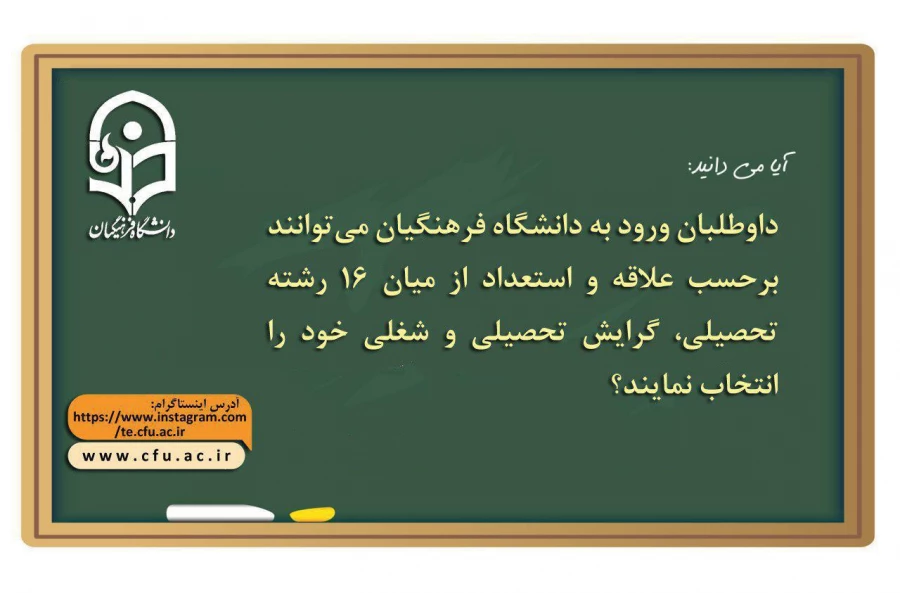 دانشگاه فرهنگیان

آیا می دانید:

داوطلبان ورود به دانشگاه فرهنگیان می‌توانند برحسب علاقه و استعداد از میان ۱۶ رشته تحصیلی، گرایش تحصیلی و شغلی خود را انتخاب نمایند؟

آدرس اینستاگرام:
https://www.instagram.com/te.cfu.ac.ir

www.cfu.ac.ir